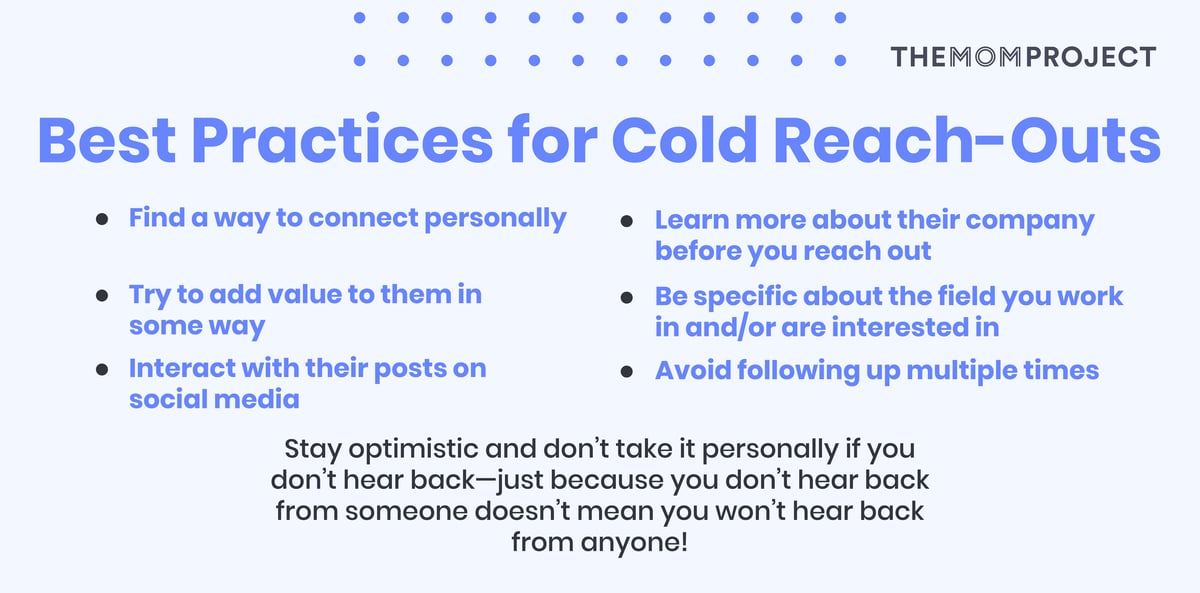 THEMOMPROJECT

Best Practices for Cold Reach-Outs

- Find a way to connect personally
- Try to add value to them in some way
- Interact with their posts on social media

- Learn more about their company before you reach out
- Be specific about the field you work in and/or are interested in
- Avoid following up multiple times

Stay optimistic and don't take it personally if you don't hear back—just because you don't hear back from someone doesn't mean you won't hear back from anyone!